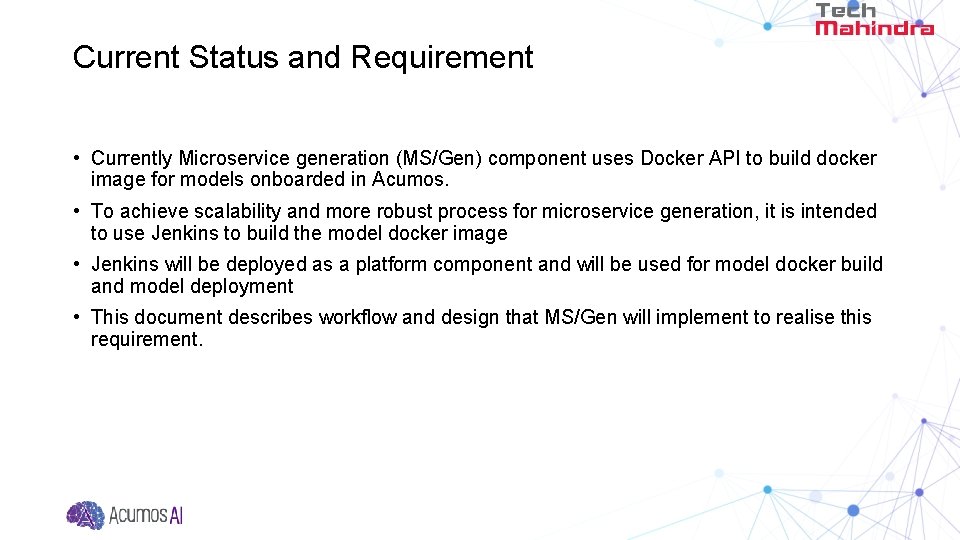 Tech Mahindra

Current Status and Requirement

• Currently Microservice generation (MS/Gen) component uses Docker API to build docker image for models onboarded in Acumos.

• To achieve scalability and more robust process for microservice generation, it is intended to use Jenkins to build the model docker image

• Jenkins will be deployed as a platform component and will be used for model docker build and model deployment

• This document describes workflow and design that MS/Gen will implement to realise this requirement.

Acumos AI